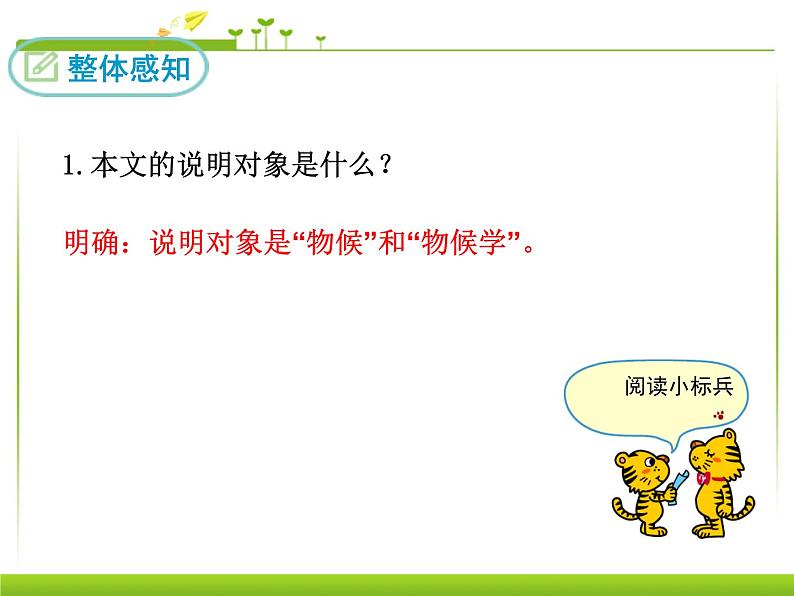 整体感知

1. 本文的说明对象是什么？

明确：说明对象是“物候”和“物候学”。

阅读小标兵